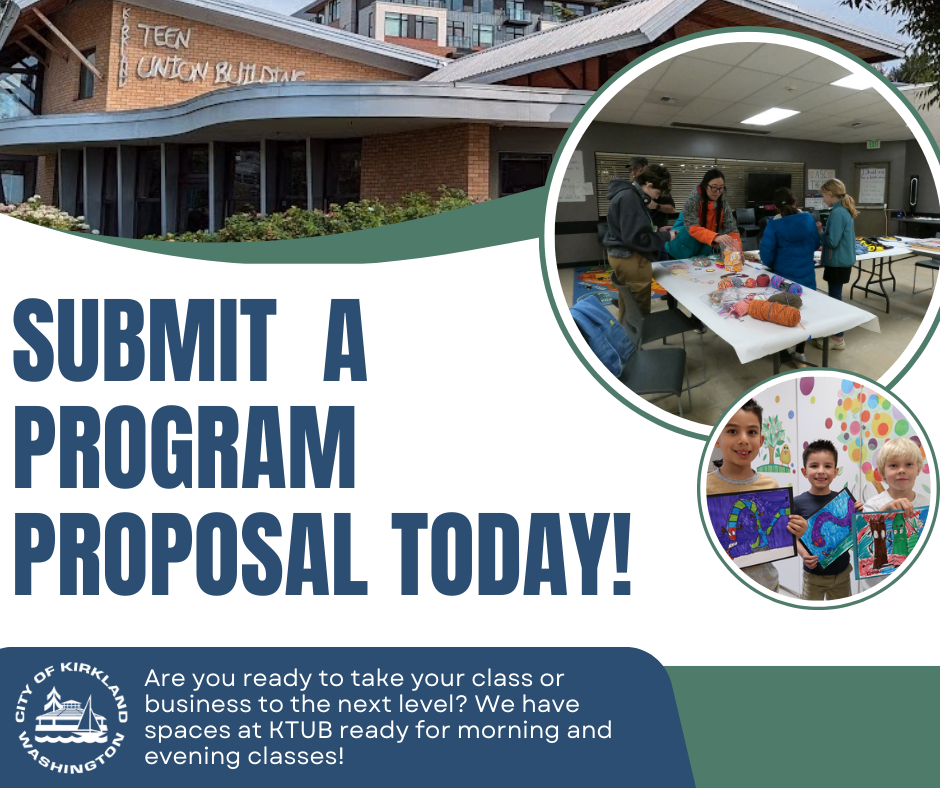 KIRKLAND
TEEN
UNION BUILDING

SUBMIT A PROGRAM PROPOSAL TODAY!

CITY OF KIRKLAND
WASHINGTON

Are you ready to take your class or business to the next level? We have spaces at KTUB ready for morning and evening classes!